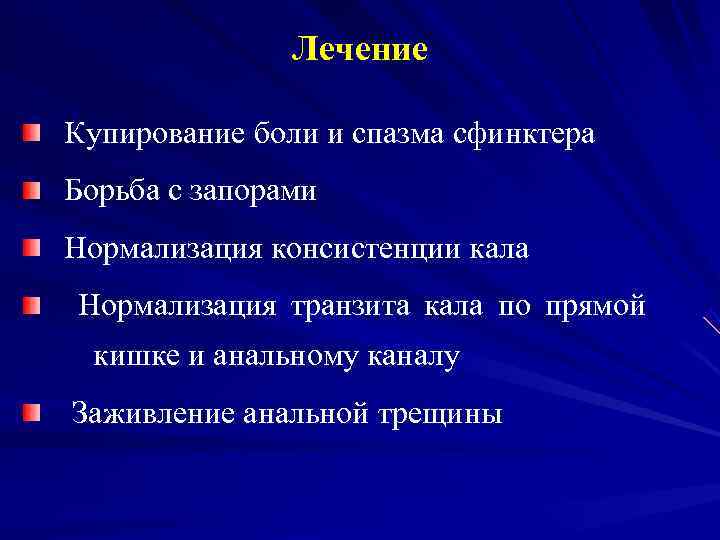 Лечение

Купирование боли и спазма сфинктера

Борьба с запорами

Нормализация консистенции кала

Нормализация транзита кала по прямой кишке и анальному каналу

Заживление анальной трещины